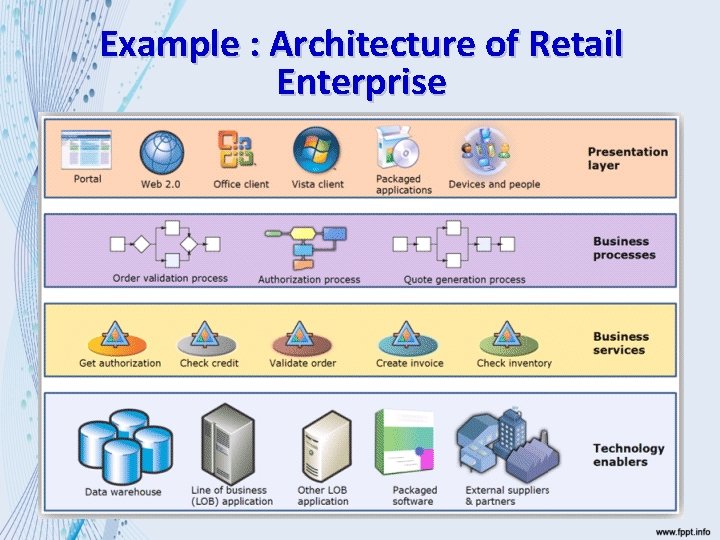 Example : Architecture of Retail Enterprise

Portal
Web 2.0
Office client
Vista client
Packaged applications
Devices and people
Presentation layer

Order validation process
Authorization process
Quote generation process
Business processes

Get authorization
Check credit
Validate order
Create invoice
Check inventory
Business services

Data warehouse
Line of business (LOB) application
Other LOB application
Packaged software
External suppliers & partners
Technology enablers

www.fppt.info